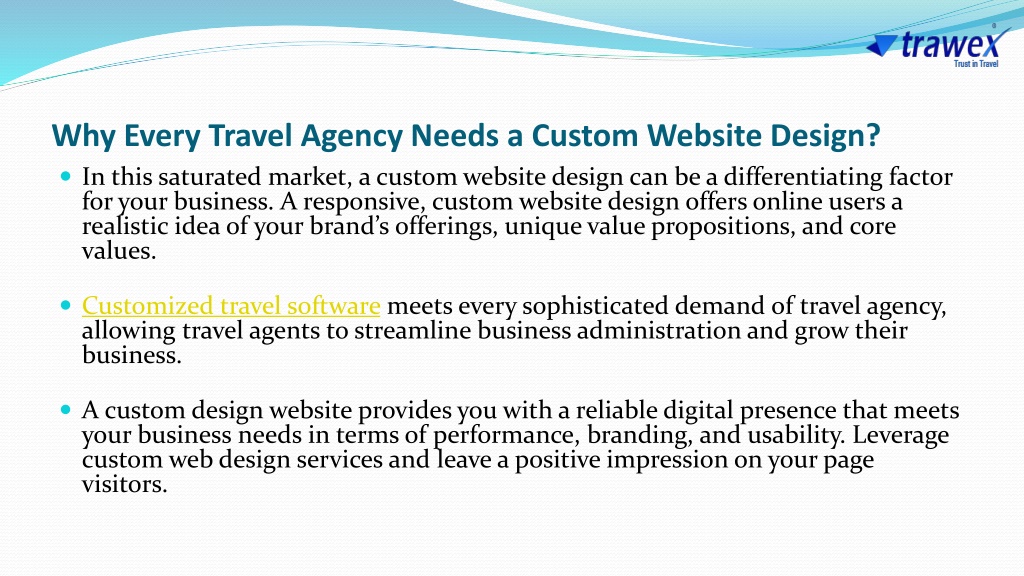 trawex
Trust in Travel

Why Every Travel Agency Needs a Custom Website Design?

In this saturated market, a custom website design can be a differentiating factor for your business. A responsive, custom website design offers online users a realistic idea of your brand's offerings, unique value propositions, and core values.

Customized travel software meets every sophisticated demand of travel agency, allowing travel agents to streamline business administration and grow their business.

A custom design website provides you with a reliable digital presence that meets your business needs in terms of performance, branding, and usability. Leverage custom web design services and leave a positive impression on your page visitors.